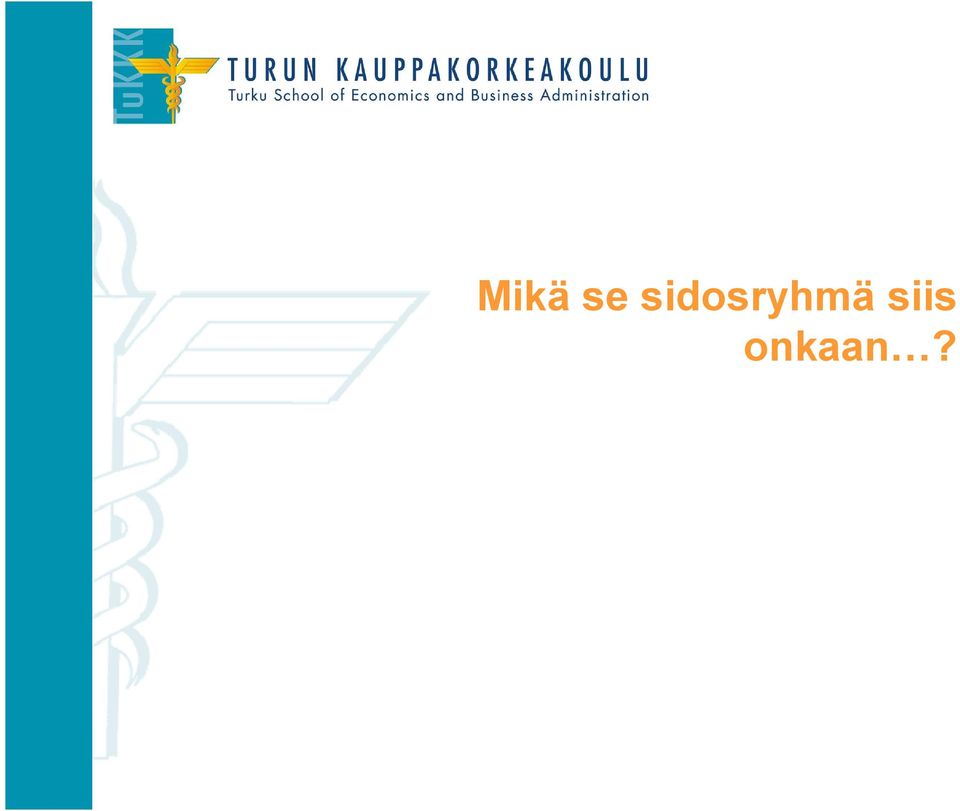 TuKKK

TURUN KAUPPAKORKEAKOULU
Turku School of Economics and Business Administration

Mikä se sidosryhmä siis onkaan…?